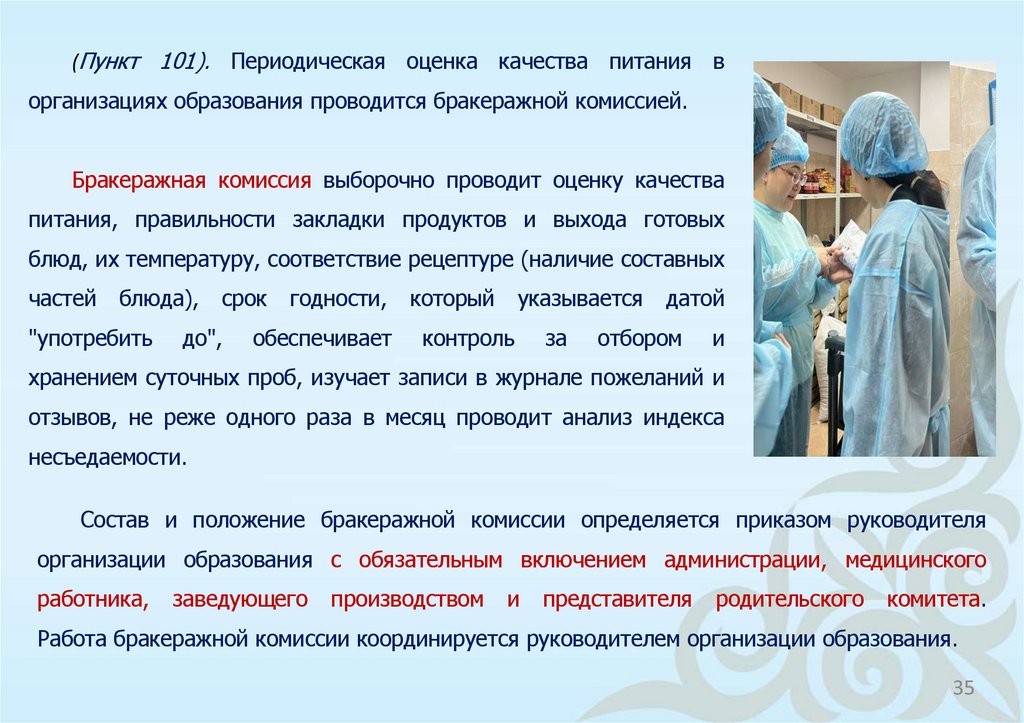 (Пункт 101). Периодическая оценка качества питания в организациях образования проводится бракеражной комиссией.

Бракеражная комиссия выборочно проводит оценку качества питания, правильности закладки продуктов и выхода готовых блюд, их температуру, соответствие рецептуре (наличие составных частей блюда), срок годности, который указывается датой "употребить до", обеспечивает контроль за отбором и хранением суточных проб, изучает записи в журнале пожеланий и отзывов, не реже одного раза в месяц проводит анализ индекса несъедаемости.

Состав и положение бракеражной комиссии определяется приказом руководителя организации образования с обязательным включением администрации, медицинского работника, заведующего производством и представителя родительского комитета. Работа бракеражной комиссии координируется руководителем организации образования.

35